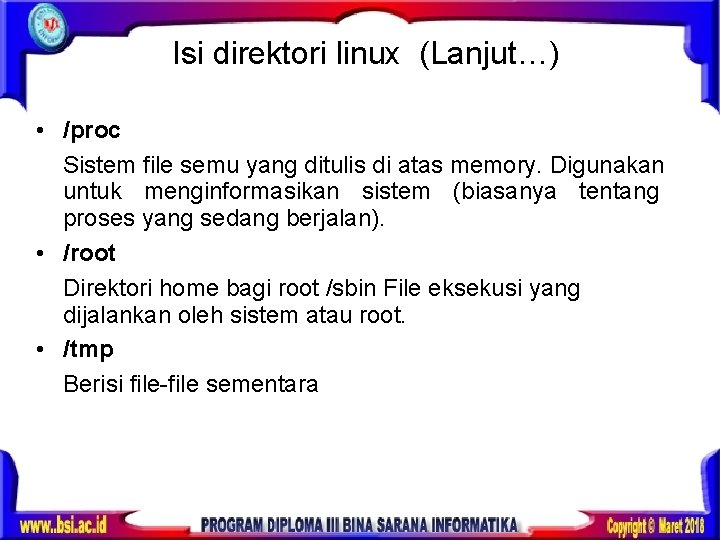 Isi direktori linux (Lanjut…)

• /proc

Sistem file semu yang ditulis di atas memory. Digunakan untuk menginformasikan sistem (biasanya tentang proses yang sedang berjalan).

• /root

Direktori home bagi root /sbin File eksekusi yang dijalankan oleh sistem atau root.

• /tmp

Berisi file-file sementara

www.bsi.ac.id PROGRAM DIPLOMA III BINA SARANA INFORMATIKA Copyright © Maret 2018